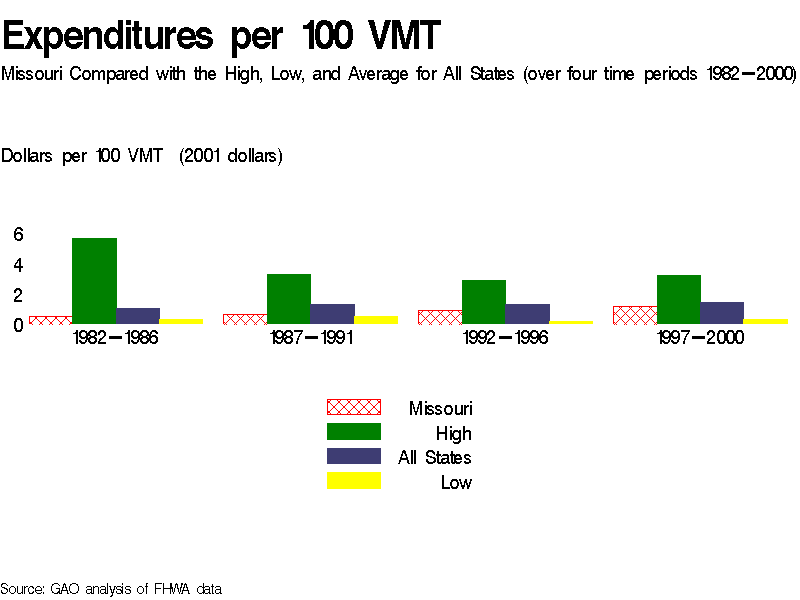 Expenditures per 100 VMT

Missouri Compared with the High, Low, and Average for All States (over four time periods 1982–2000)

Dollars per 100 VMT (2001 dollars)

6
4
2
0

1982–1986
1987–1991
1992–1996
1997–2000

Missouri
High
All States
Low

Source: GAO analysis of FHWA data